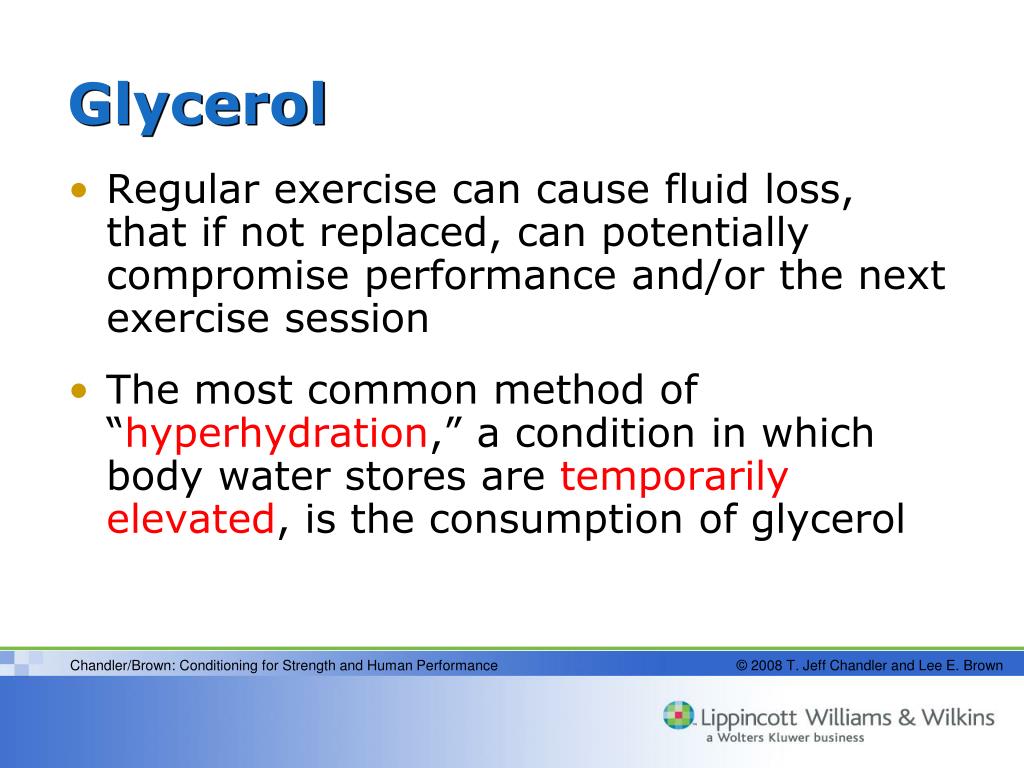 Glycerol

• Regular exercise can cause fluid loss, that if not replaced, can potentially compromise performance and/or the next exercise session

• The most common method of “hyperhydration,” a condition in which body water stores are temporarily elevated, is the consumption of glycerol

Chandler/Brown: Conditioning for Strength and Human Performance

© 2008 T. Jeff Chandler and Lee E. Brown

Lippincott Williams & Wilkins
a Wolters Kluwer business